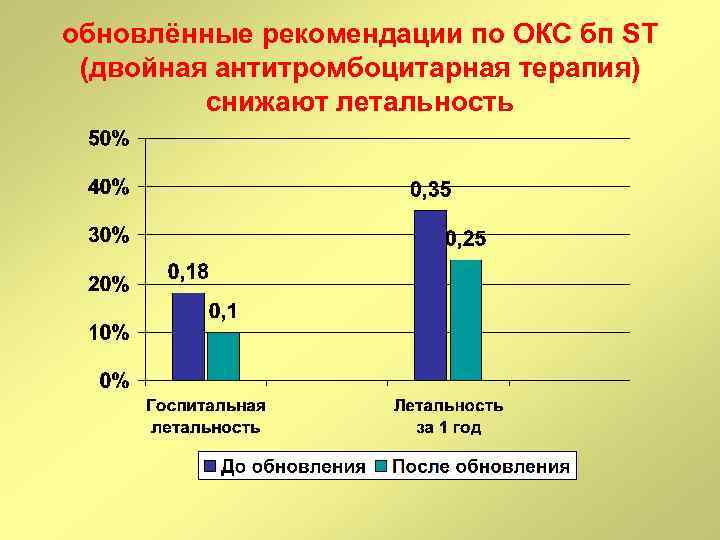 обновлённые рекомендации по ОКС бп ST (двойная антитромбоцитарная терапия) снижают летальность

50%
40%
30%
20%
10%
0%

0,18
0,1
0,35
0,25

Госпитальная летальность

Летальность за 1 год

До обновления
После обновления